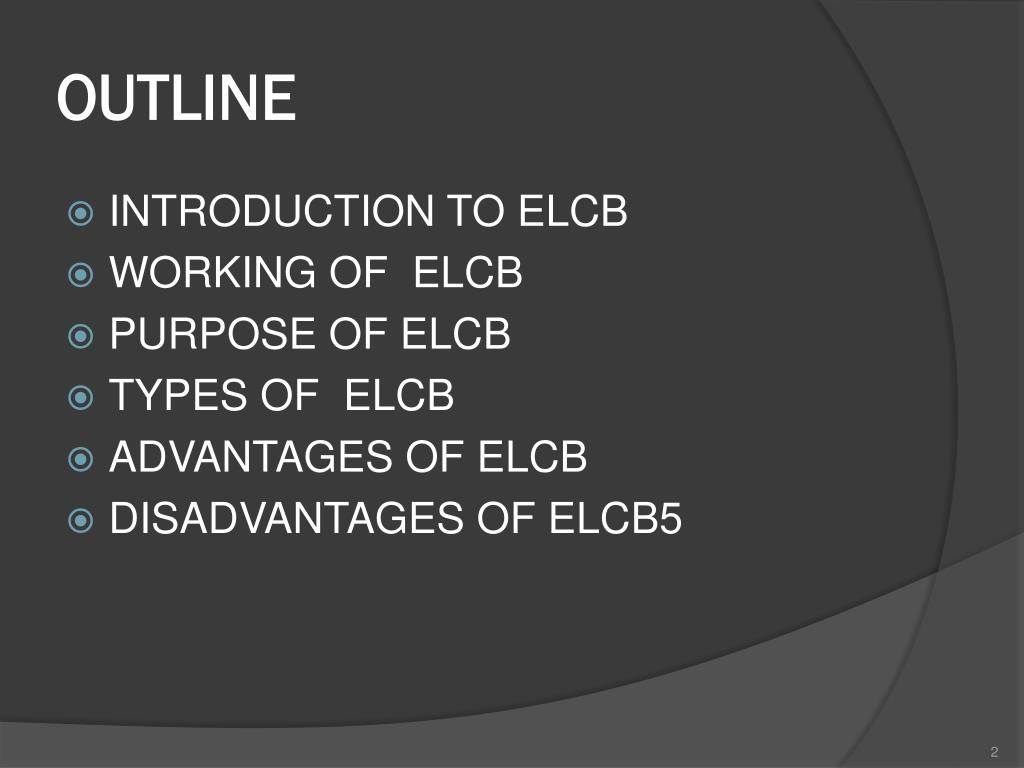 OUTLINE

INTRODUCTION TO ELCB
WORKING OF ELCB
PURPOSE OF ELCB
TYPES OF ELCB
ADVANTAGES OF ELCB
DISADVANTAGES OF ELCB5

2